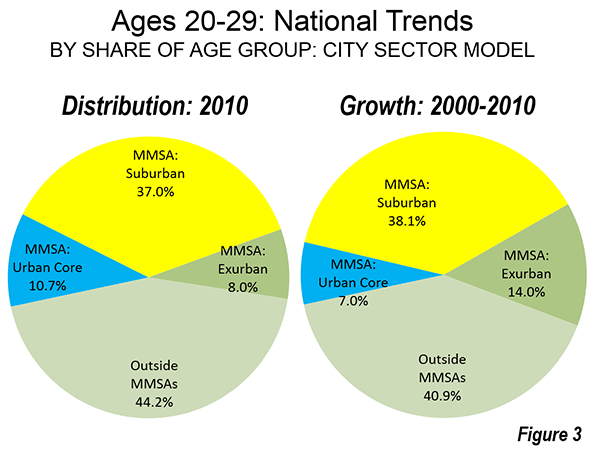 Ages 20-29: National Trends
BY SHARE OF AGE GROUP: CITY SECTOR MODEL

Distribution: 2010

MMSA: Suburban 37.0%

MMSA: Urban Core 10.7%

MMSA: Exurban 8.0%

Outside MMSAs 44.2%

Growth: 2000-2010

MMSA: Suburban 38.1%

MMSA: Urban Core 7.0%

MMSA: Exurban 14.0%

Outside MMSAs 40.9%

Figure 3